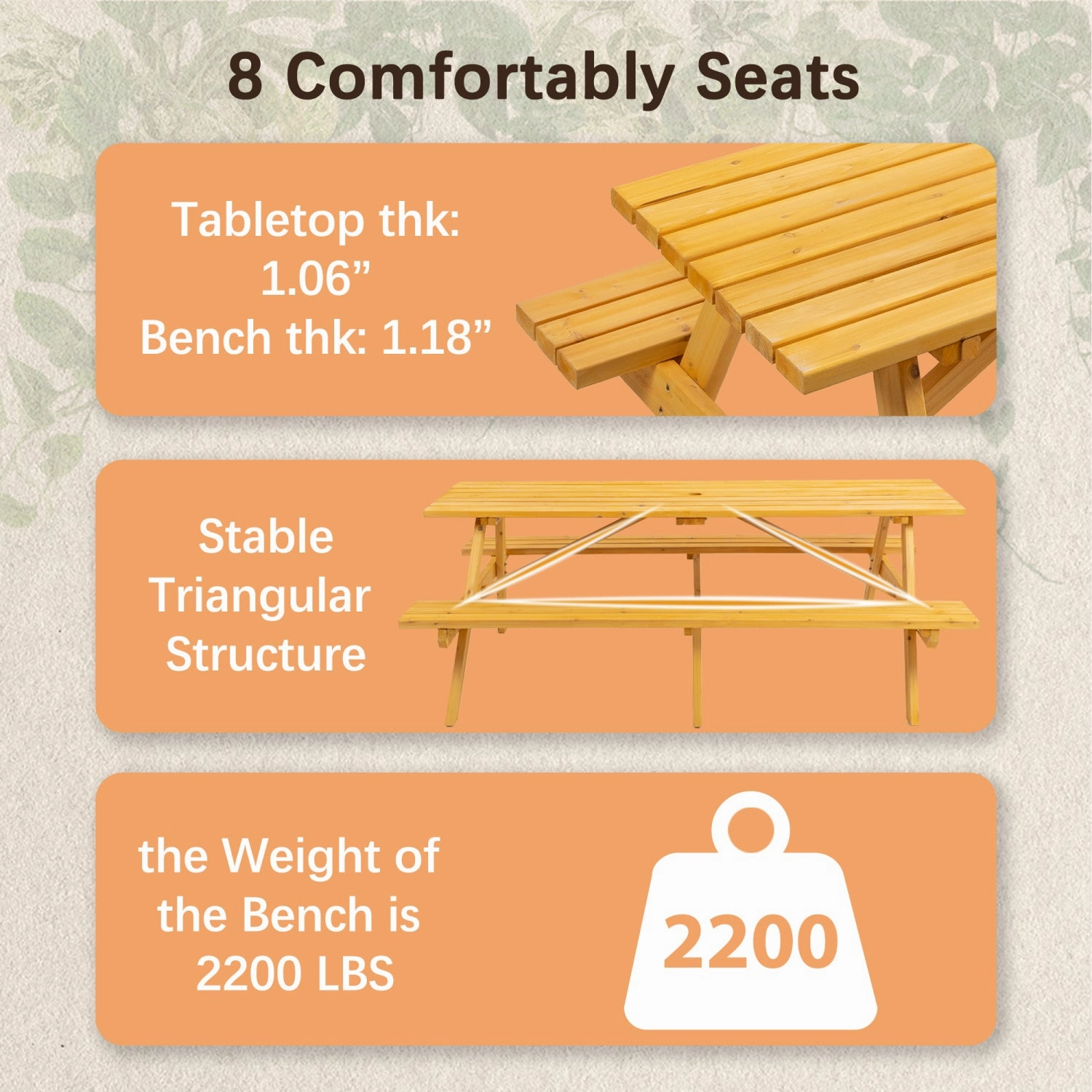 8 Comfortably Seats

Tabletop thk: 1.06”
Bench thk: 1.18”

Stable Triangular Structure

the Weight of the Bench is 2200 LBS

2200